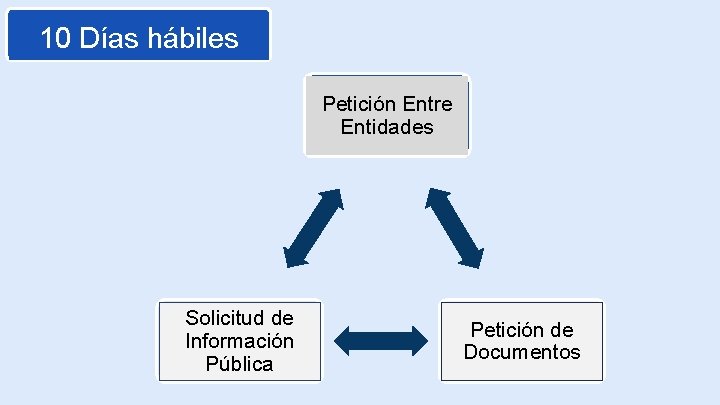 10 Días hábiles

Petición Entre Entidades

Solicitud de Información Pública

Petición de Documentos